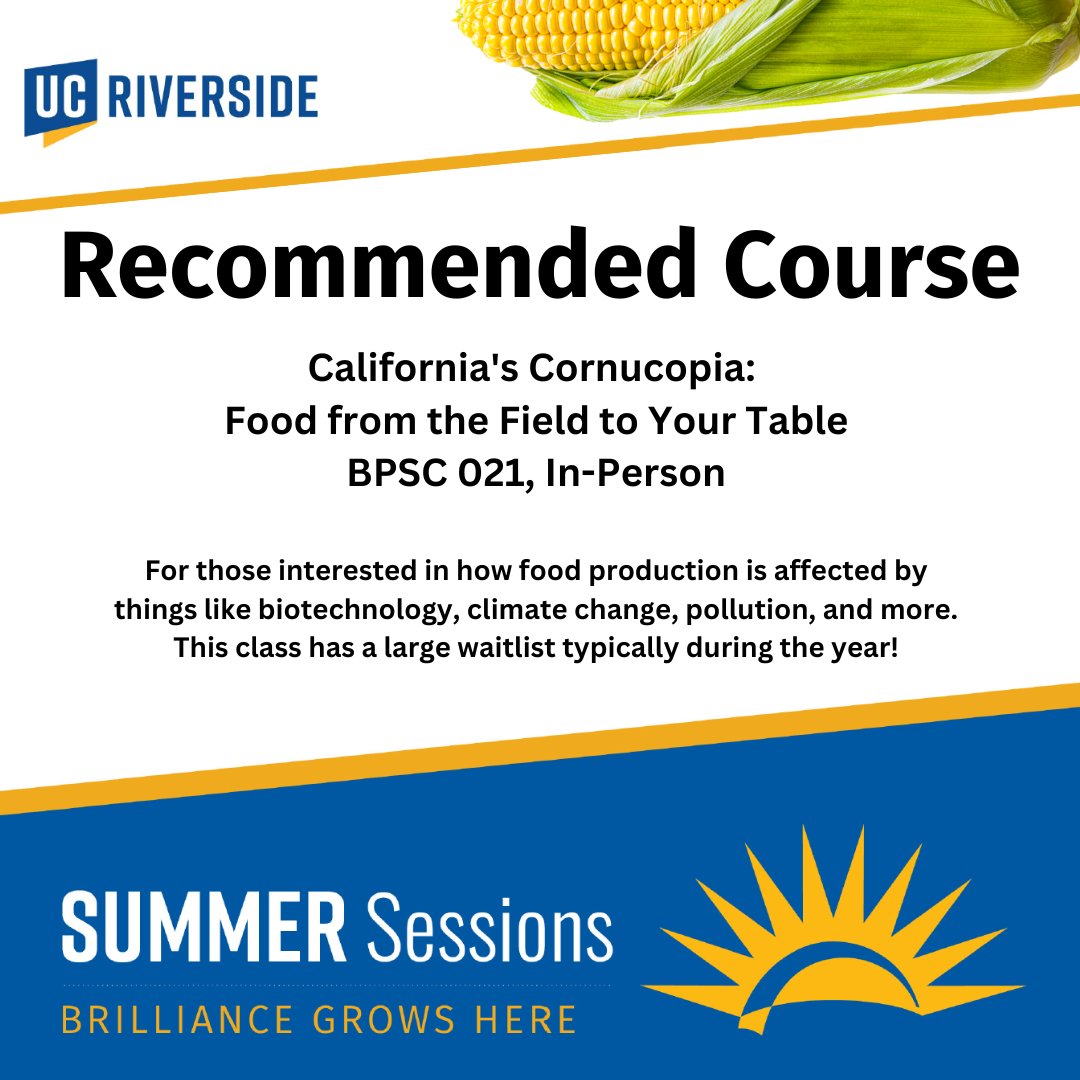 UC RIVERSIDE

Recommended Course

California's Cornucopia:
Food from the Field to Your Table
BPSC 021, In-Person

For those interested in how food production is affected by things like biotechnology, climate change, pollution, and more. This class has a large waitlist typically during the year!

SUMMER Sessions
BRILLIANCE GROWS HERE